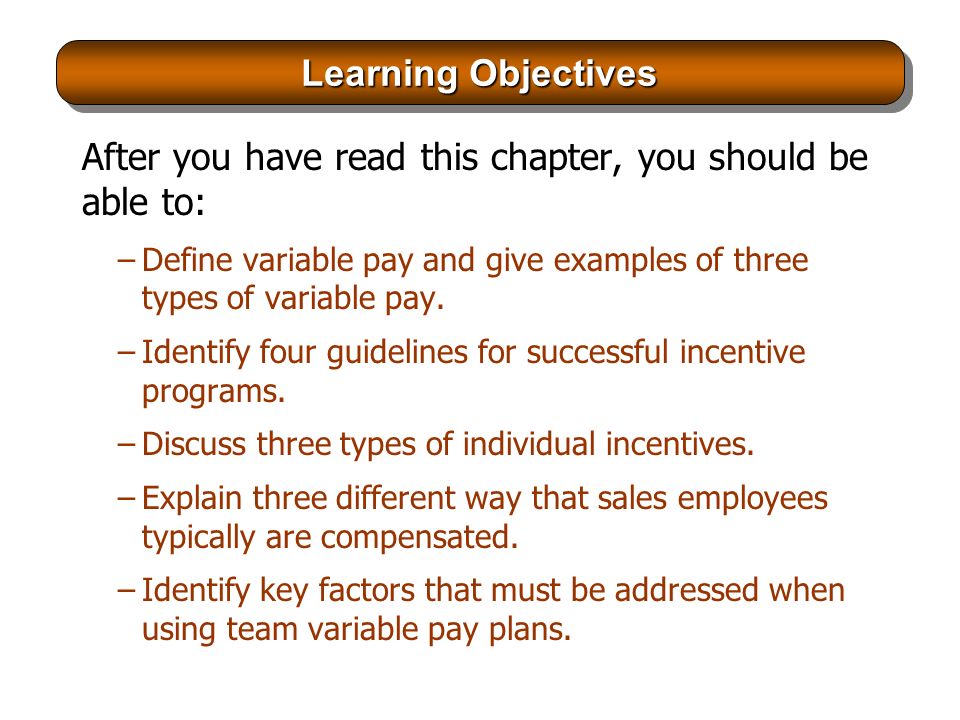 Learning Objectives

After you have read this chapter, you should be able to:

– Define variable pay and give examples of three types of variable pay.

– Identify four guidelines for successful incentive programs.

– Discuss three types of individual incentives.

– Explain three different way that sales employees typically are compensated.

– Identify key factors that must be addressed when using team variable pay plans.